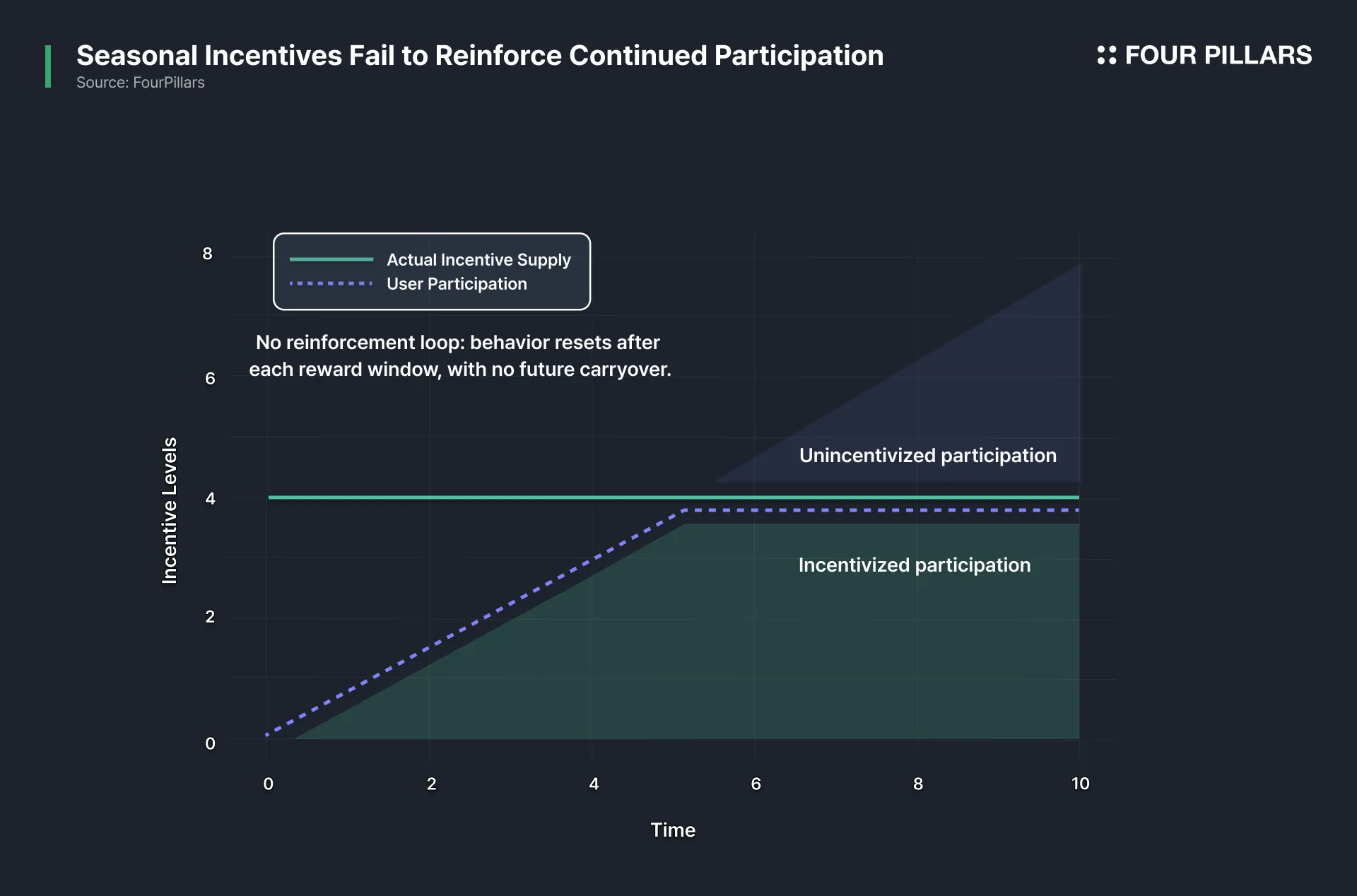 Seasonal Incentives Fail to Reinforce Continued Participation
Source: FourPillars

FOUR PILLARS

Actual Incentive Supply
User Participation

No reinforcement loop: behavior resets after each reward window, with no future carryover.

Unincentivized participation

Incentivized participation

Incentive Levels

8
6
4
2
0

0
2
4
6
8
10

Time